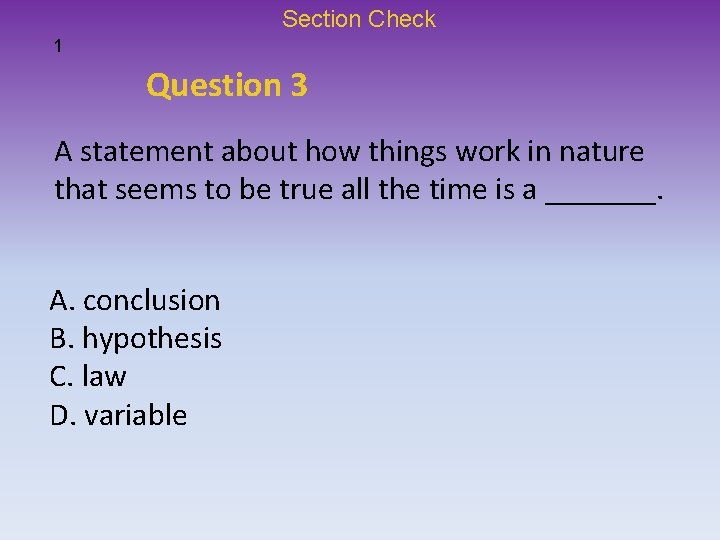 Section Check

1

Question 3

A statement about how things work in nature that seems to be true all the time is a _______.

A. conclusion
B. hypothesis
C. law
D. variable